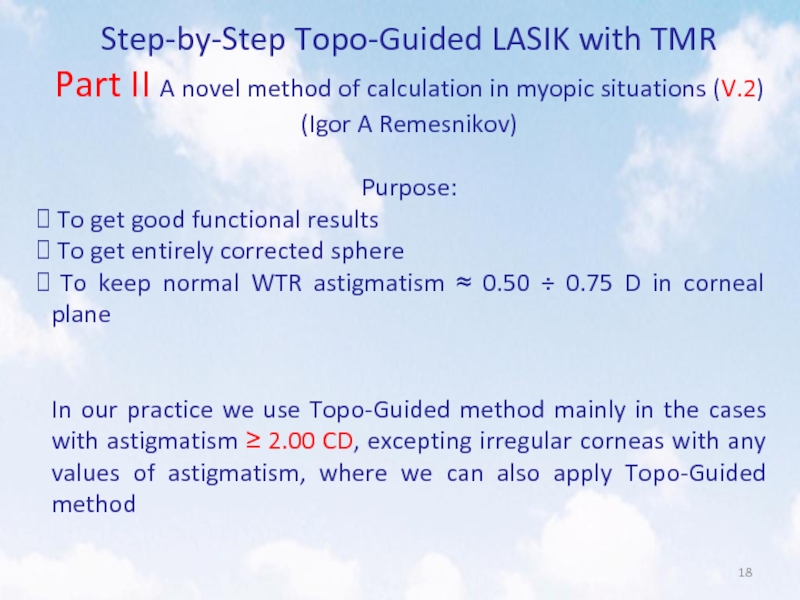 Step-by-Step Topo-Guided LASIK with TMR

Part II A novel method of calculation in myopic situations (V.2)
(Igor A Remesnikov)

Purpose:
 To get good functional results
 To get entirely corrected sphere
 To keep normal WTR astigmatism ≈ 0.50 ÷ 0.75 D in corneal plane

In our practice we use Topo-Guided method mainly in the cases with astigmatism ≥ 2.00 CD, excepting irregular corneas with any values of astigmatism, where we can also apply Topo-Guided method

18